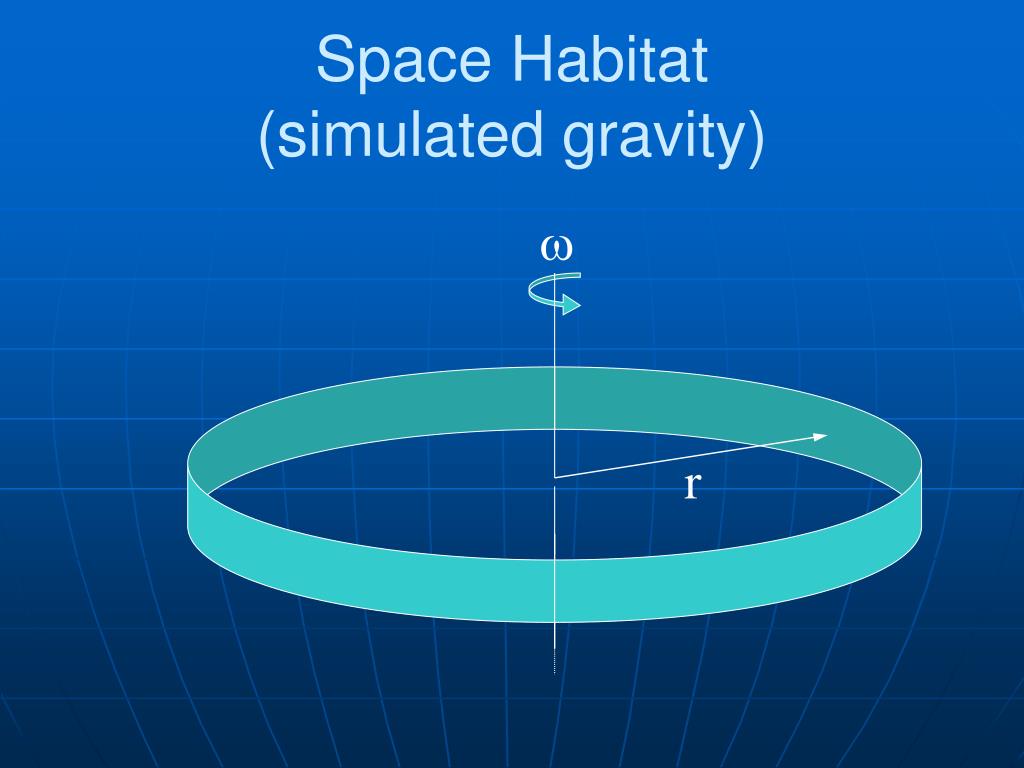 Space Habitat
(simulated gravity)

$\omega$

r